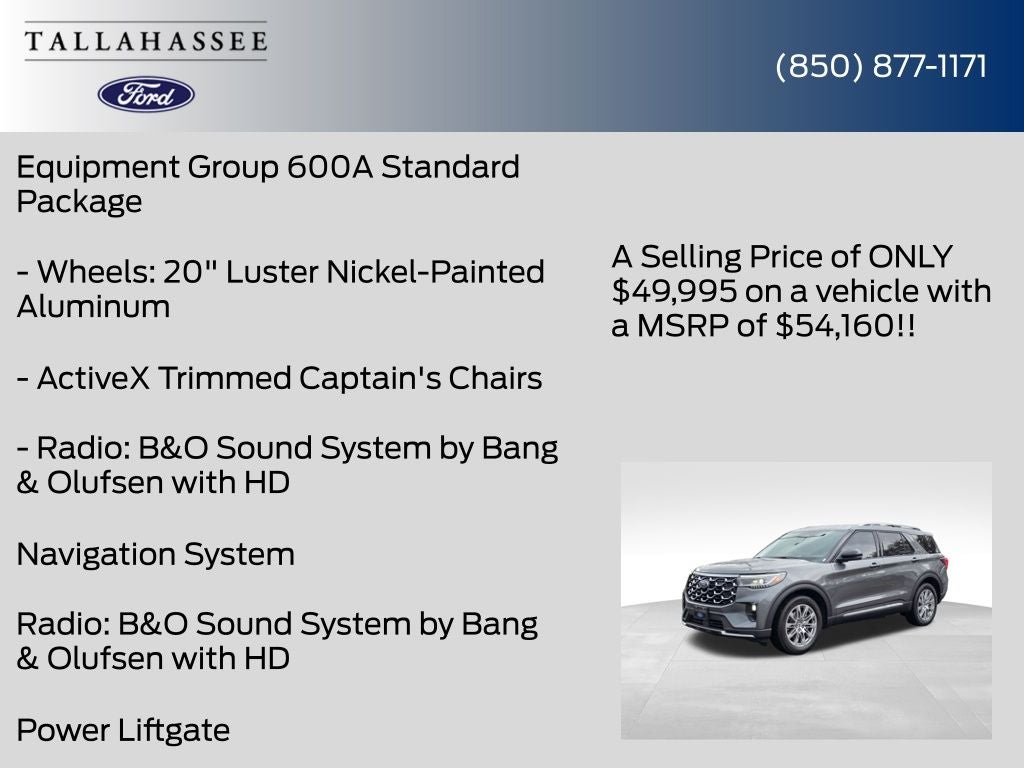 TALLAHASSEE

Ford

(850) 877-1171

Equipment Group 600A Standard Package

- Wheels: 20" Luster Nickel-Painted Aluminum

- ActiveX Trimmed Captain's Chairs

- Radio: B&O Sound System by Bang & Olufsen with HD

Navigation System

Radio: B&O Sound System by Bang & Olufsen with HD

Power Liftgate

A Selling Price of ONLY $49,995 on a vehicle with a MSRP of $54,160!!